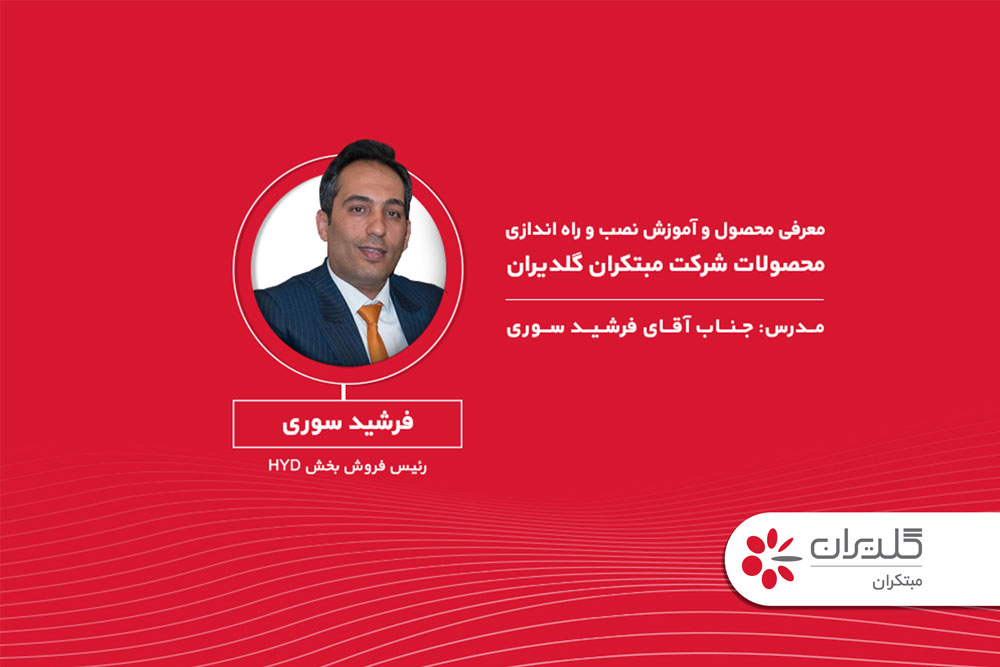 معرفی محصول و آموزش نصب و راه اندازی
محصولات شرکت مبتکران گلدیران

مدرس: جناب آقای فرشید سوری

فرشید سوری
رئیس فروش بخش HYD

گلدیران
مبتکران